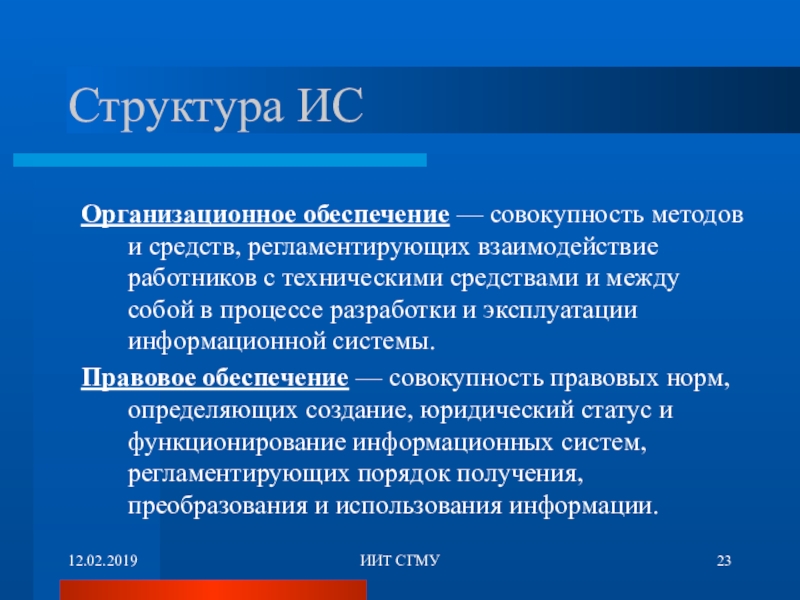 Структура ИС

Организационное обеспечение — совокупность методов и средств, регламентирующих взаимодействие работников с техническими средствами и между собой в процессе разработки и эксплуатации информационной системы.

Правовое обеспечение — совокупность правовых норм, определяющих создание, юридический статус и функционирование информационных систем, регламентирующих порядок получения, преобразования и использования информации.

12.02.2019

ИИТ СГМУ

23